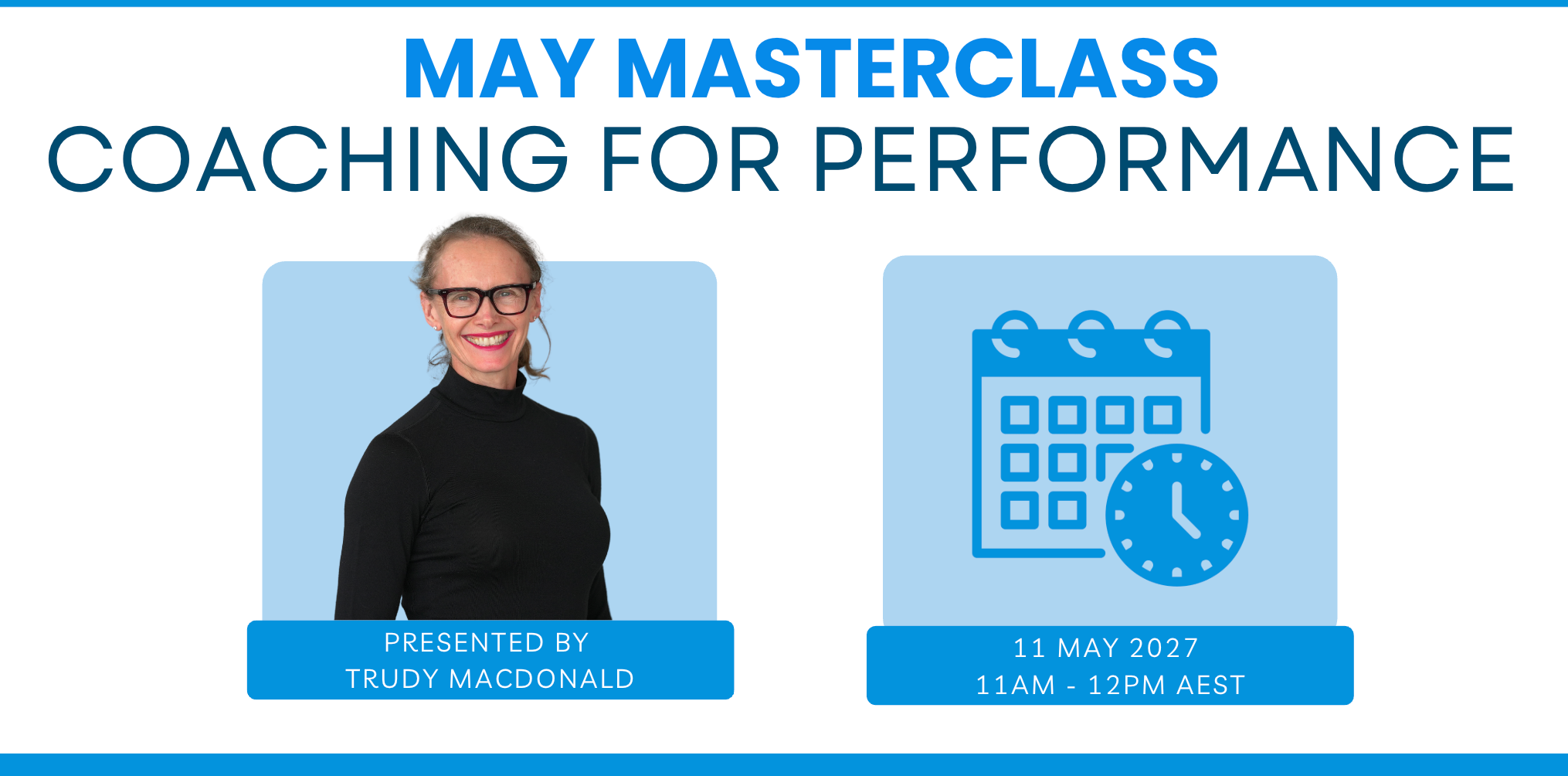 MAY MASTERCLASS
COACHING FOR PERFORMANCE

PRESENTED BY
TRUDY MACDONALD

11 MAY 2027
11AM - 12PM AEST